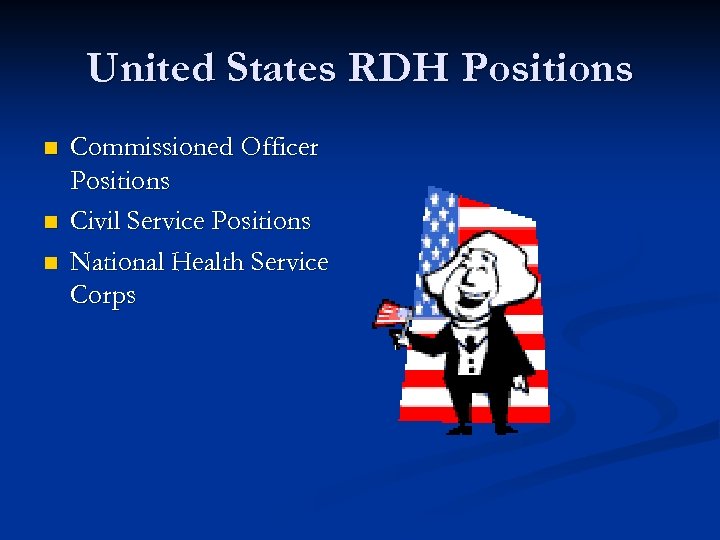 United States RDH Positions

- Commissioned Officer Positions
- Civil Service Positions
- National Health Service Corps